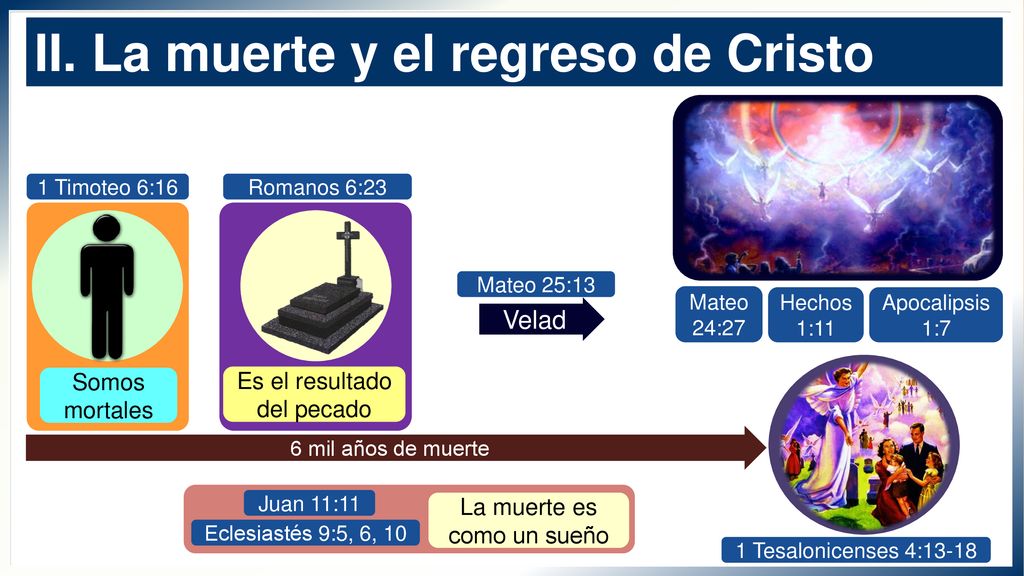 II. La muerte y el regreso de Cristo

1 Timoteo 6:16

Somos mortales

Romanos 6:23

Es el resultado del pecado

Mateo 25:13

Velad

Mateo 24:27

Hechos 1:11

Apocalipsis 1:7

6 mil años de muerte

Juan 11:11

Eclesiastés 9:5, 6, 10

La muerte es como un sueño

1 Tesalonicenses 4:13-18